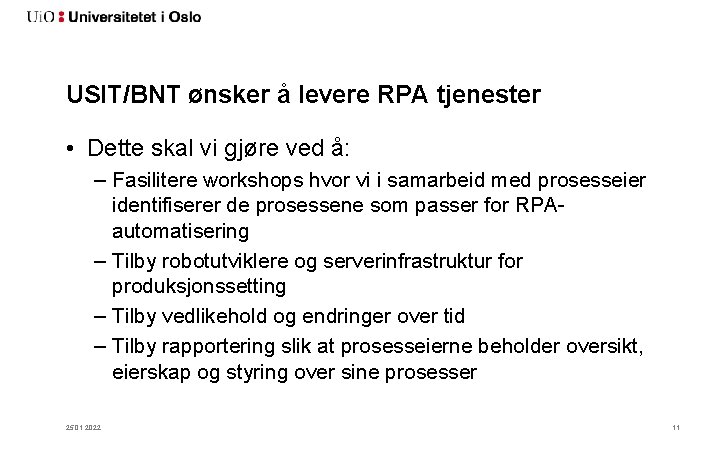 UiO : Universitetet i Oslo

USIT/BNT ønsker å levere RPA tjenester

• Dette skal vi gjøre ved å:
– Fasilitere workshops hvor vi i samarbeid med prosesseier identifiserer de prosessene som passer for RPA-automatisering
– Tilby robotutviklere og serverinfrastruktur for produksjonssetting
– Tilby vedlikehold og endringer over tid
– Tilby rapportering slik at prosesseierne beholder oversikt, eierskap og styring over sine prosesser

25.01.2022

11